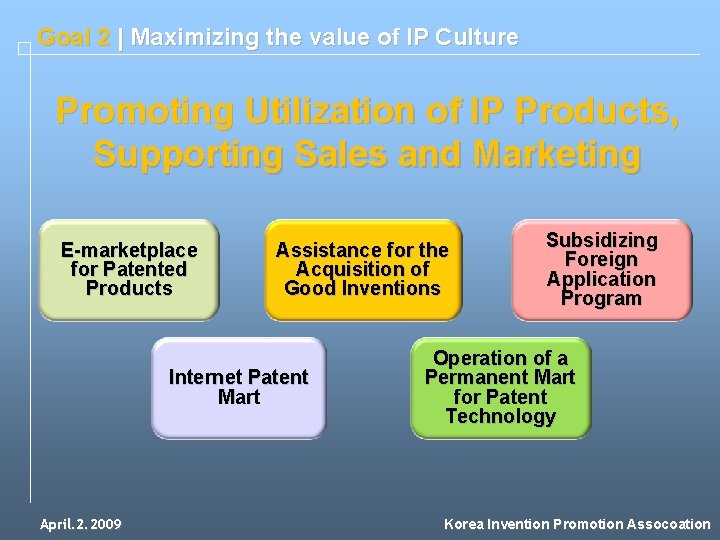 Goal 2 | Maximizing the value of IP Culture

Promoting Utilization of IP Products, Supporting Sales and Marketing

E-marketplace for Patented Products

Assistance for the Acquisition of Good Inventions

Subsidizing Foreign Application Program

Internet Patent Mart

Operation of a Permanent Mart for Patent Technology

April. 2. 2009

Korea Invention Promotion Assocoation